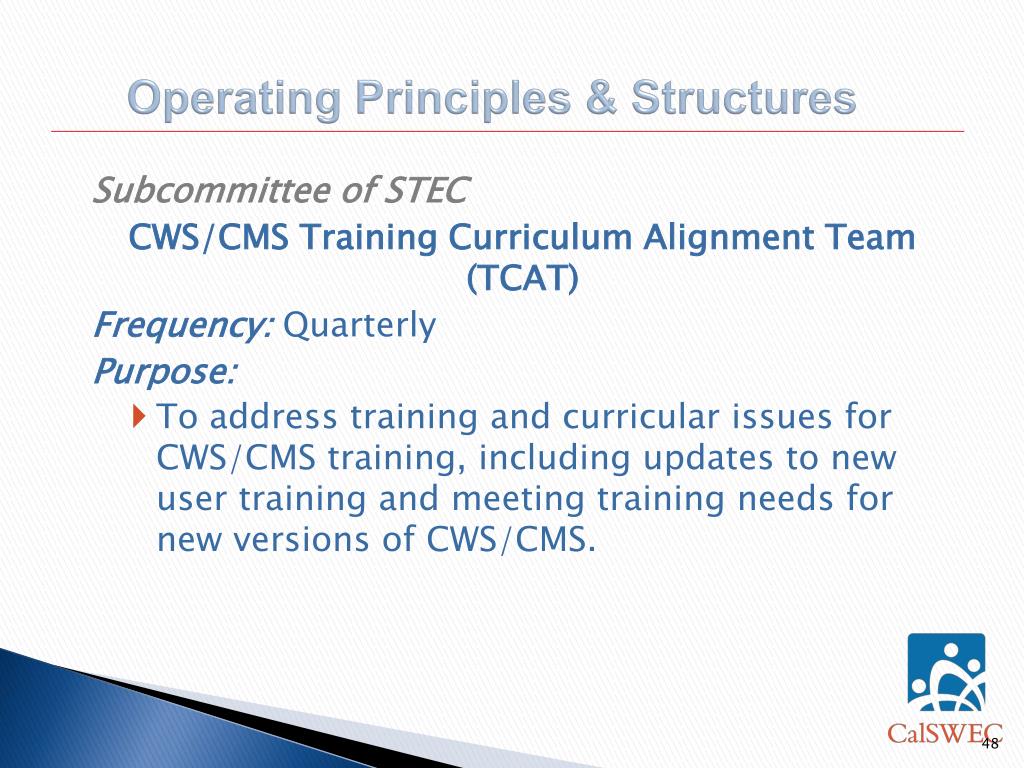 Operating Principles & Structures

Subcommittee of STEC

CWS/CMS Training Curriculum Alignment Team (TCAT)

Frequency: Quarterly

Purpose:

To address training and curricular issues for CWS/CMS training, including updates to new user training and meeting training needs for new versions of CWS/CMS.

CalSWEC

48